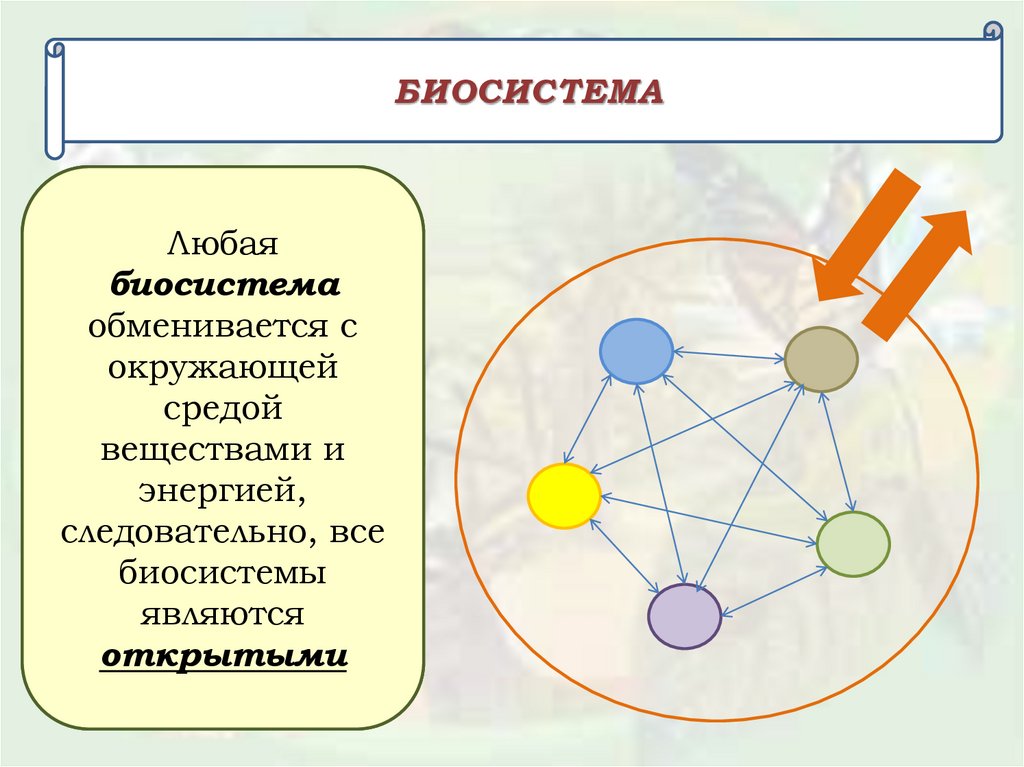 БИОСИСТЕМА

Любая биосистема обменивается с окружающей средой веществами и энергией, следовательно, все биосистемы являются открытыми